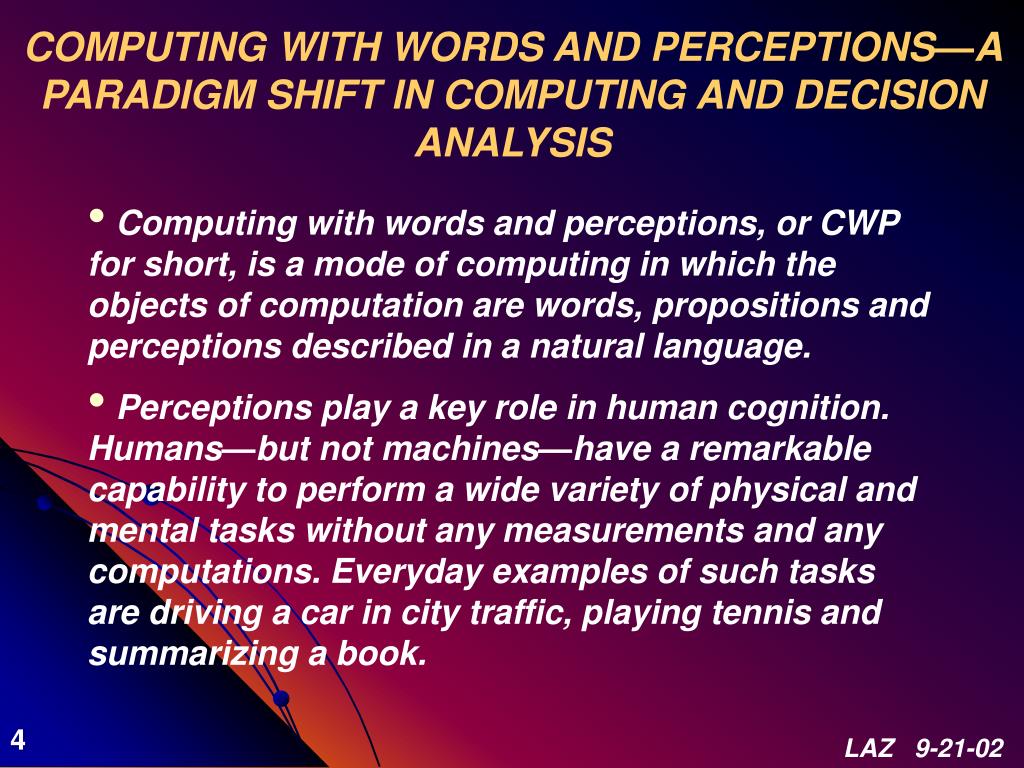 COMPUTING WITH WORDS AND PERCEPTIONS—A PARADIGM SHIFT IN COMPUTING AND DECISION ANALYSIS

• Computing with words and perceptions, or CWP for short, is a mode of computing in which the objects of computation are words, propositions and perceptions described in a natural language.

• Perceptions play a key role in human cognition. Humans—but not machines—have a remarkable capability to perform a wide variety of physical and mental tasks without any measurements and any computations. Everyday examples of such tasks are driving a car in city traffic, playing tennis and summarizing a book.

4

LAZ 9-21-02